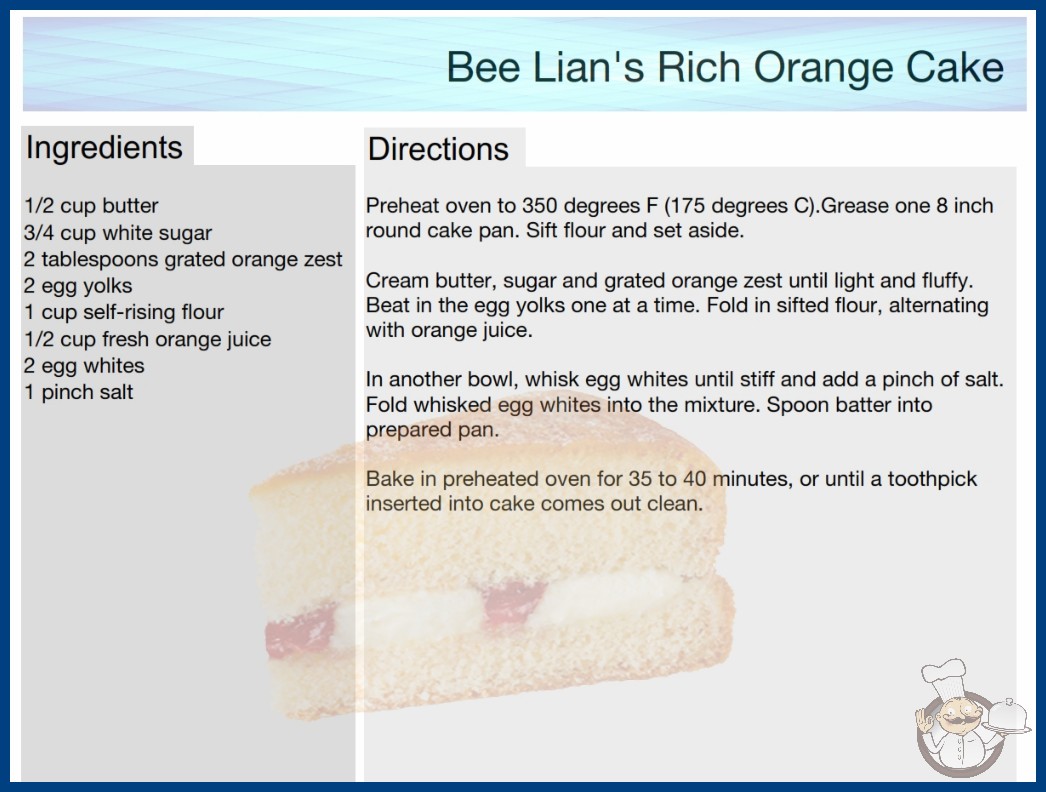 Bee Lian's Rich Orange Cake

Ingredients

1/2 cup butter
3/4 cup white sugar
2 tablespoons grated orange zest
2 egg yolks
1 cup self-rising flour
1/2 cup fresh orange juice
2 egg whites
1 pinch salt

Directions

Preheat oven to 350 degrees F (175 degrees C).Grease one 8 inch round cake pan. Sift flour and set aside.

Cream butter, sugar and grated orange zest until light and fluffy. Beat in the egg yolks one at a time. Fold in sifted flour, alternating with orange juice.

In another bowl, whisk egg whites until stiff and add a pinch of salt. Fold whisked egg whites into the mixture. Spoon batter into prepared pan.

Bake in preheated oven for 35 to 40 minutes, or until a toothpick inserted into cake comes out clean.